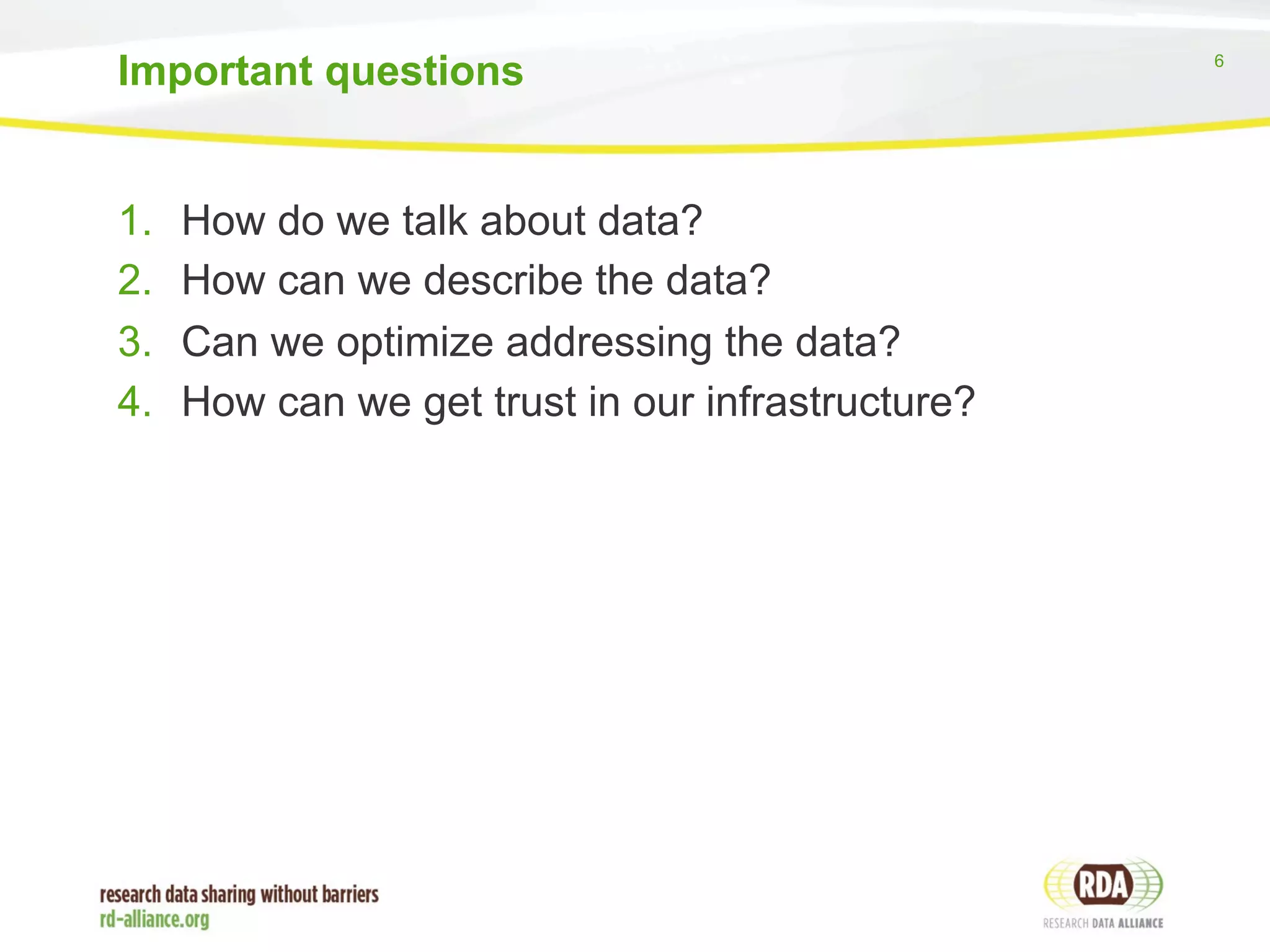 Important questions

6

1. How do we talk about data?
2. How can we describe the data?
3. Can we optimize addressing the data?
4. How can we get trust in our infrastructure?

research data sharing without barriers
rd-alliance.org

RDA
RESEARCH DATA ALLIANCE